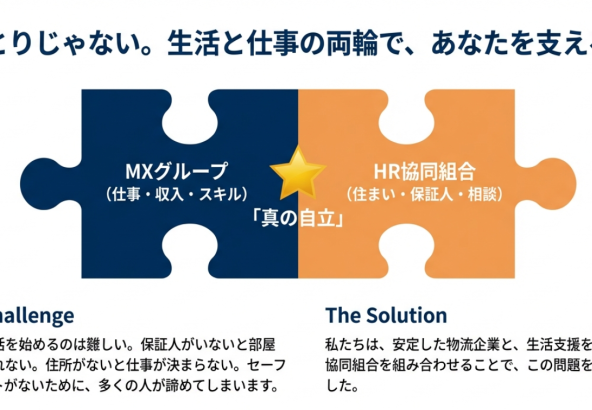 とりじゃない。生活と仕事の両輪で、あなたを支え

MXグループ
（仕事・収入・スキル）

「真の自立」

HR協同組合
（住まい・保証人・相談）

hallenge

活を始めるのは難しい。保証人がいないと部屋れない。住所がないと仕事が決まらない。セーフトがないために、多くの人が諦めてしまいます。

The Solution

私たちは、安定した物流企業と、生活支援を協同組合を組み合わせることで、この問題をした。